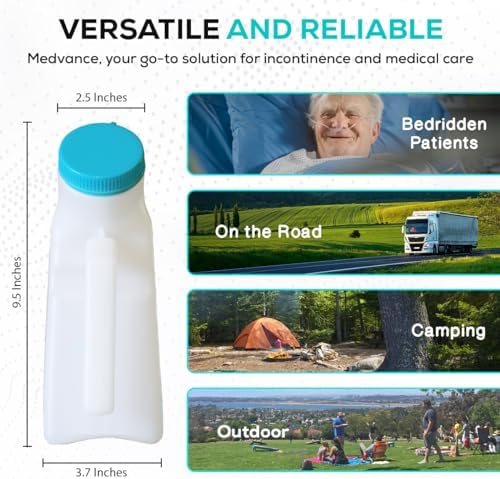 VERSATILE AND RELIABLE

Medvance, your go-to solution for incontinence and medical care

2.5 Inches

9.5 Inches

3.7 Inches

Bedridden Patients

On the Road

Camping

Outdoor